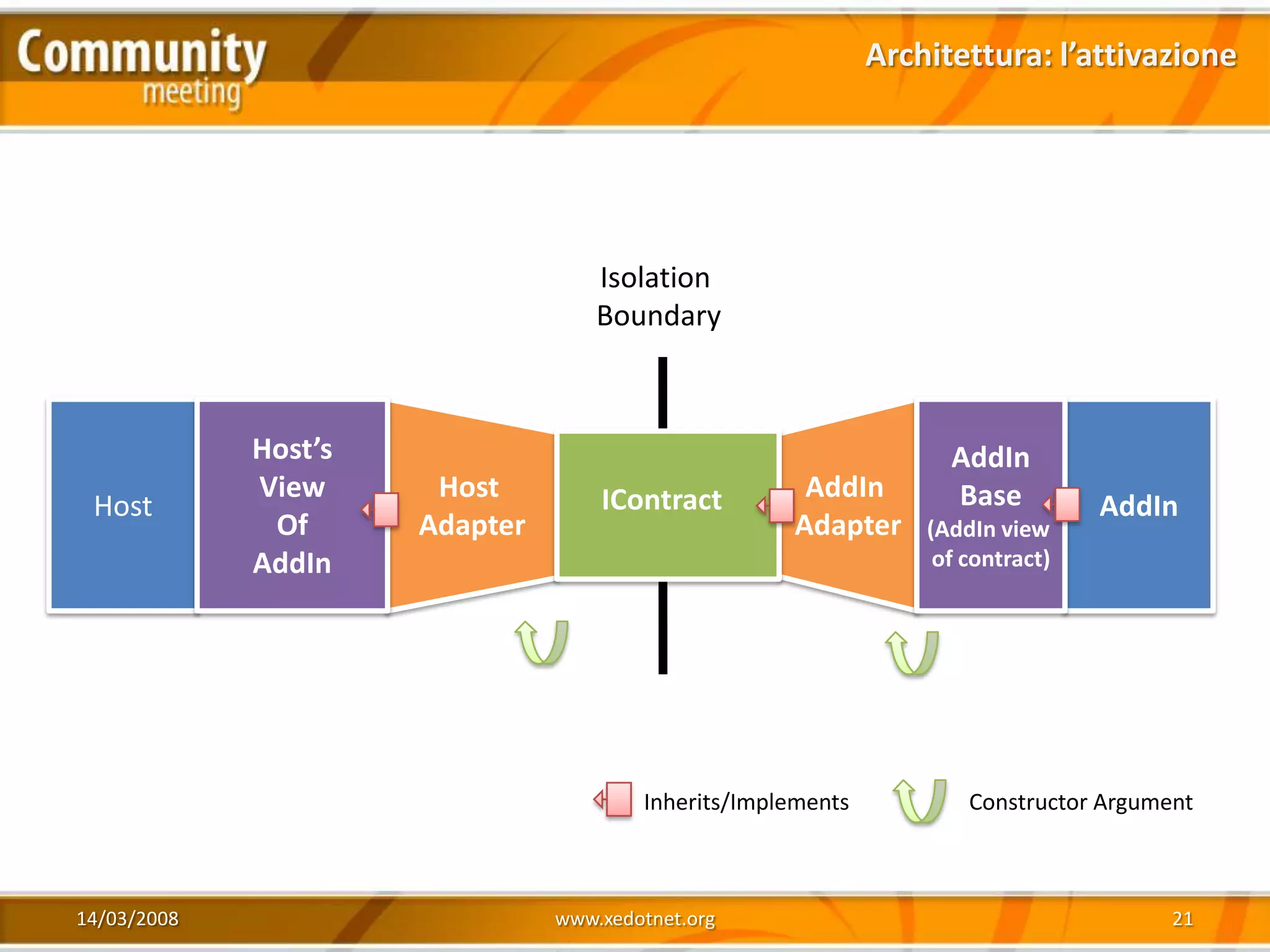 Community meeting

Architettura: l'attivazione

Isolation Boundary

Host

Host's View Of AddIn

Host Adapter

IContract

AddIn Adapter

AddIn Base (AddIn view of contract)

AddIn

Inherits/Implements

Constructor Argument

14/03/2008

www.xedotnet.org

21